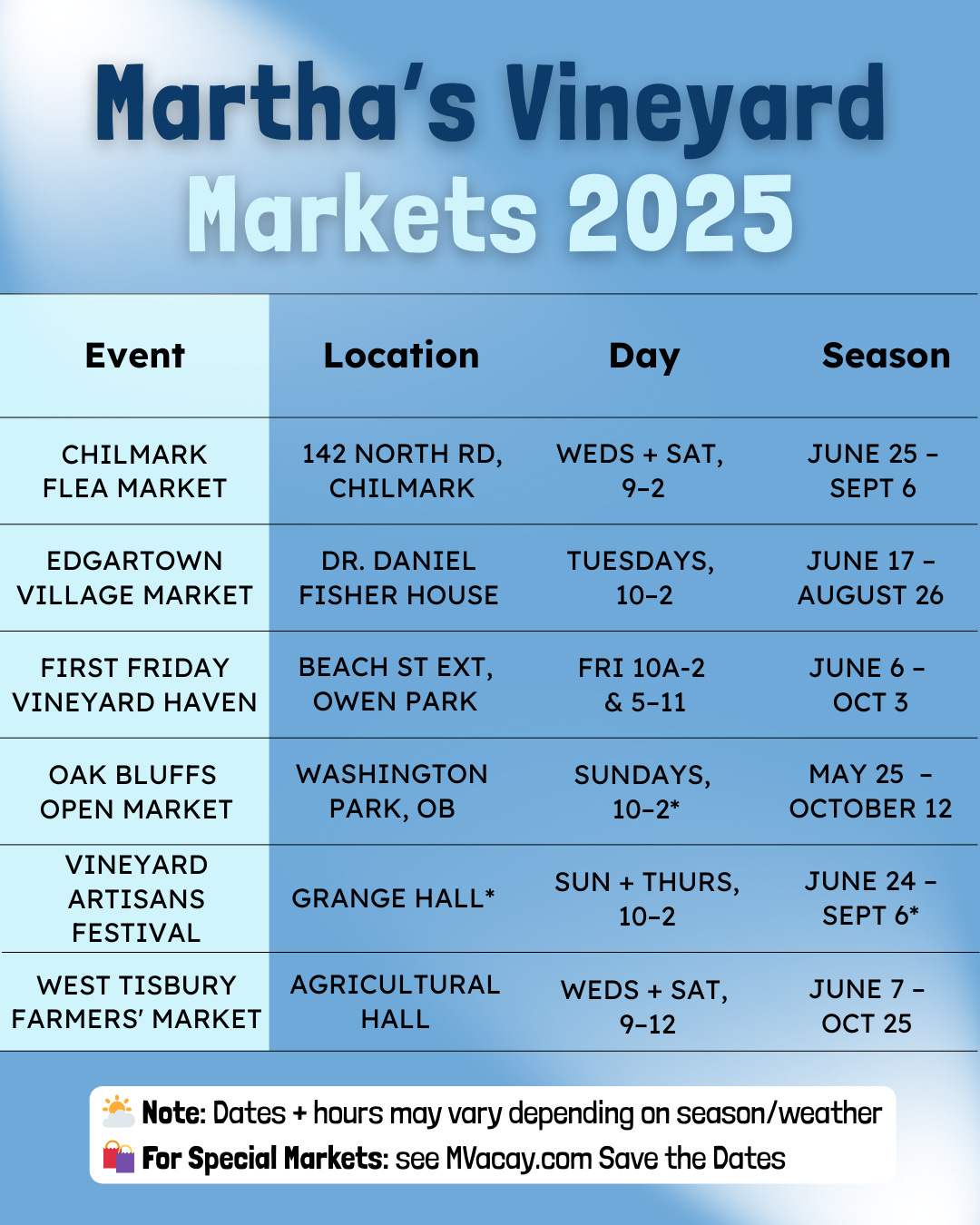 Martha's Vineyard
Markets 2025

| Event | Location | Day | Season |
|---|---|---|---|
| CHILMARK FLEA MARKET | 142 NORTH RD, CHILMARK | WEDS + SAT, 9-2 | JUNE 25 - SEPT 6 |
| EDGARTOWN VILLAGE MARKET | DR. DANIEL FISHER HOUSE | TUESDAYS, 10-2 | JUNE 17 - AUGUST 26 |
| FIRST FRIDAY VINEYARD HAVEN | BEACH ST EXT, OWEN PARK | FRI 10A-2 & 5-11 | JUNE 6 - OCT 3 |
| OAK BLUFFS OPEN MARKET | WASHINGTON PARK, OB | SUNDAYS, 10-2* | MAY 25 - OCTOBER 12 |
| VINEYARD ARTISANS FESTIVAL | GRANGE HALL* | SUN + THURS, 10-2 | JUNE 24 - SEPT 6* |
| WEST TISBURY FARMERS' MARKET | AGRICULTURAL HALL | WEDS + SAT, 9-12 | JUNE 7 - OCT 25 |

Note: Dates + hours may vary depending on season/weather
For Special Markets: see MVacay.com Save the Dates